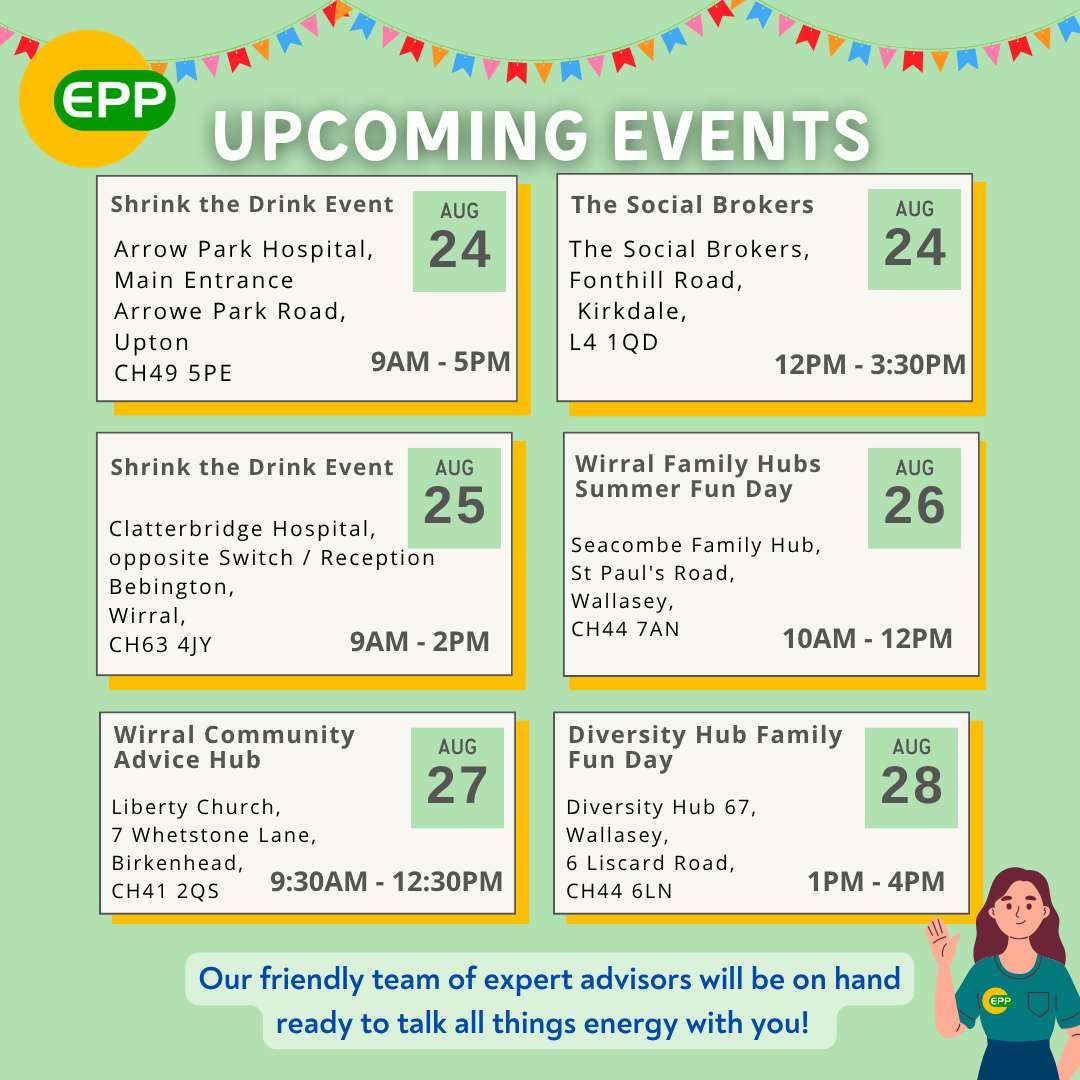 EPP

UPCOMING EVENTS

Shrink the Drink Event
AUG 24
Arrow Park Hospital, Main Entrance Arrowe Park Road, Upton CH49 5PE
9AM - 5PM

The Social Brokers
AUG 24
The Social Brokers, Fonthill Road, Kirkdale, L4 1QD
12PM - 3:30PM

Shrink the Drink Event
AUG 25
Clatterbridge Hospital, opposite Switch / Reception Bebington, Wirral, CH63 4JY
9AM - 2PM

Wirral Family Hubs Summer Fun Day
AUG 26
Seacombe Family Hub, St Paul's Road, Wallasey, CH44 7AN
10AM - 12PM

Wirral Community Advice Hub
AUG 27
Liberty Church, 7 Whetstone Lane, Birkenhead, CH41 2QS
9:30AM - 12:30PM

Diversity Hub Family Fun Day
AUG 28
Diversity Hub 67, Wallasey, 6 Liscard Road, CH44 6LN
1PM - 4PM

Our friendly team of expert advisors will be on hand ready to talk all things energy with you!

EPP